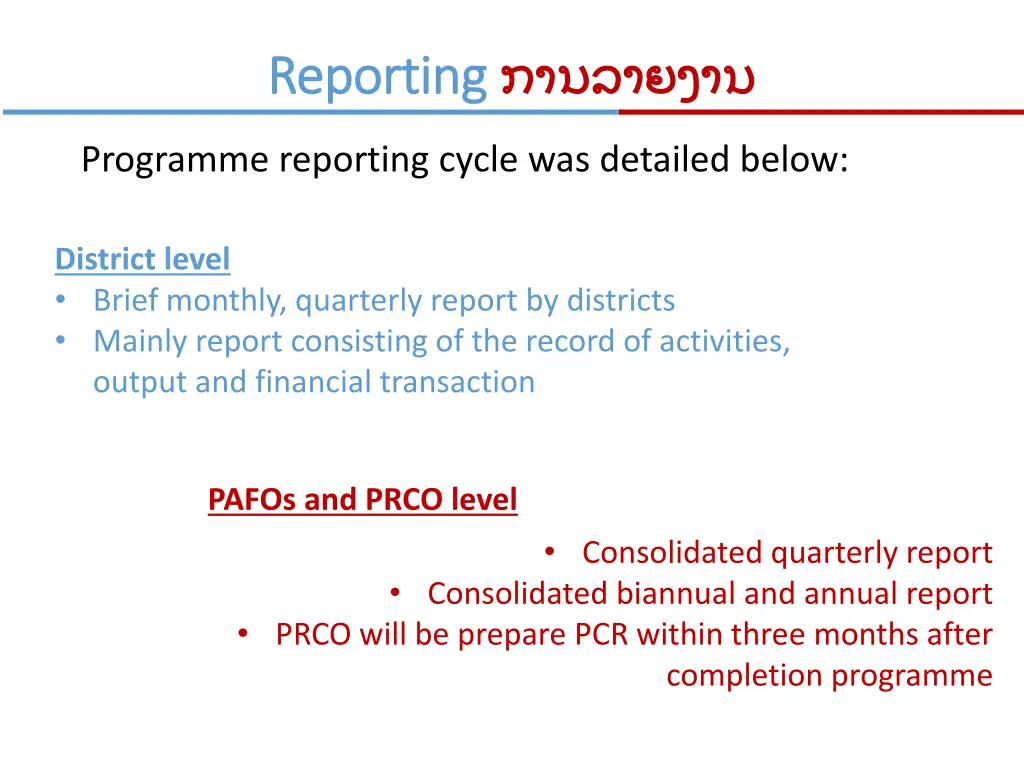 Reporting ການລາຍງານ

Programme reporting cycle was detailed below:

District level
• Brief monthly, quarterly report by districts
• Mainly report consisting of the record of activities, output and financial transaction

PAFOs and PRCO level
• Consolidated quarterly report
• Consolidated biannual and annual report
• PRCO will be prepare PCR within three months after completion programme